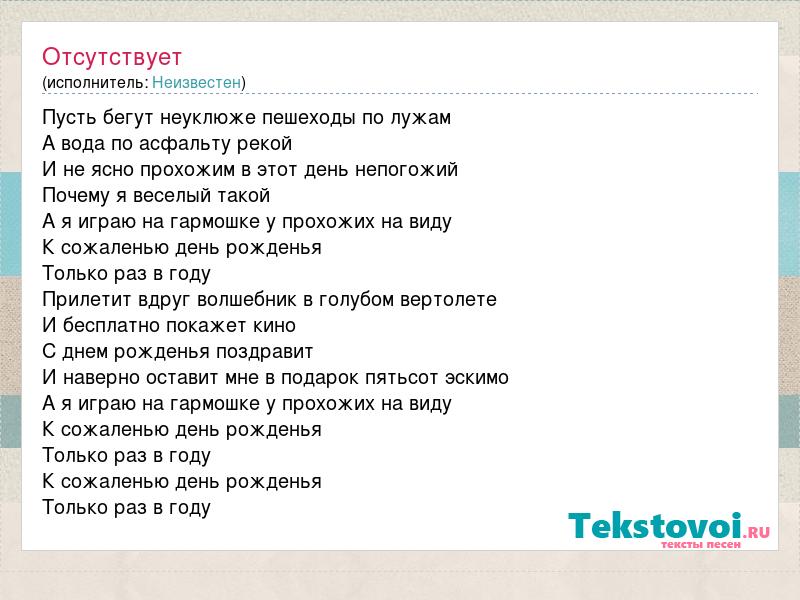 Отсутствует
(исполнитель: Неизвестен)

Пусть бегут неуклюже пешеходы по лужам
А вода по асфальту рекой
И не ясно прохожим в этот день непогожий
Почему я веселый такой
А я играю на гармошке у прохожих на виду
К сожаленью день рожденья
Только раз в году
Прилетит вдруг волшебник в голубом вертолете
И бесплатно покажет кино
С днем рожденья поздравит
И наверно оставит мне в подарок пятьсот эскимо
А я играю на гармошке у прохожих на виду
К сожаленью день рожденья
Только раз в году
К сожаленью день рожденья
Только раз в году

Tekstovoi.RU
тексты песен